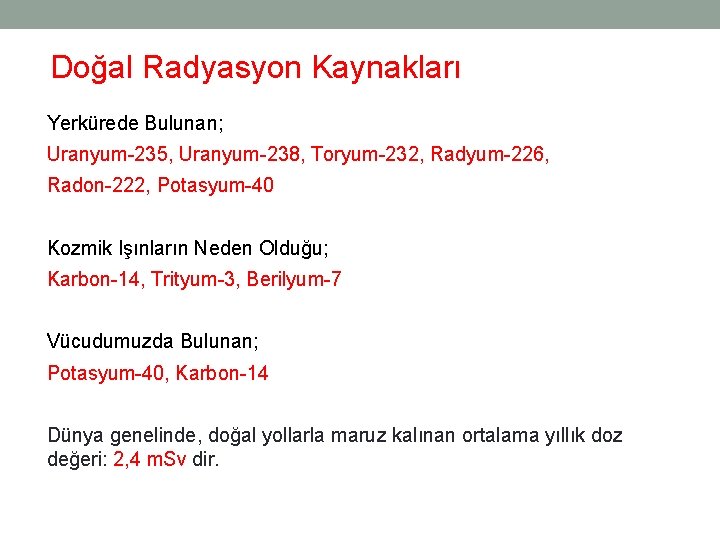 Doğal Radyasyon Kaynakları

Yerkürede Bulunan;

Uranyum-235, Uranyum-238, Toryum-232, Radyum-226, Radon-222, Potasyum-40

Kozmik Işınların Neden Olduğu;

Karbon-14, Trityum-3, Berilyum-7

Vücudumuzda Bulunan;

Potasyum-40, Karbon-14

Dünya genelinde, doğal yollarla maruz kalınan ortalama yıllık doz değeri: 2,4 mSv dir.